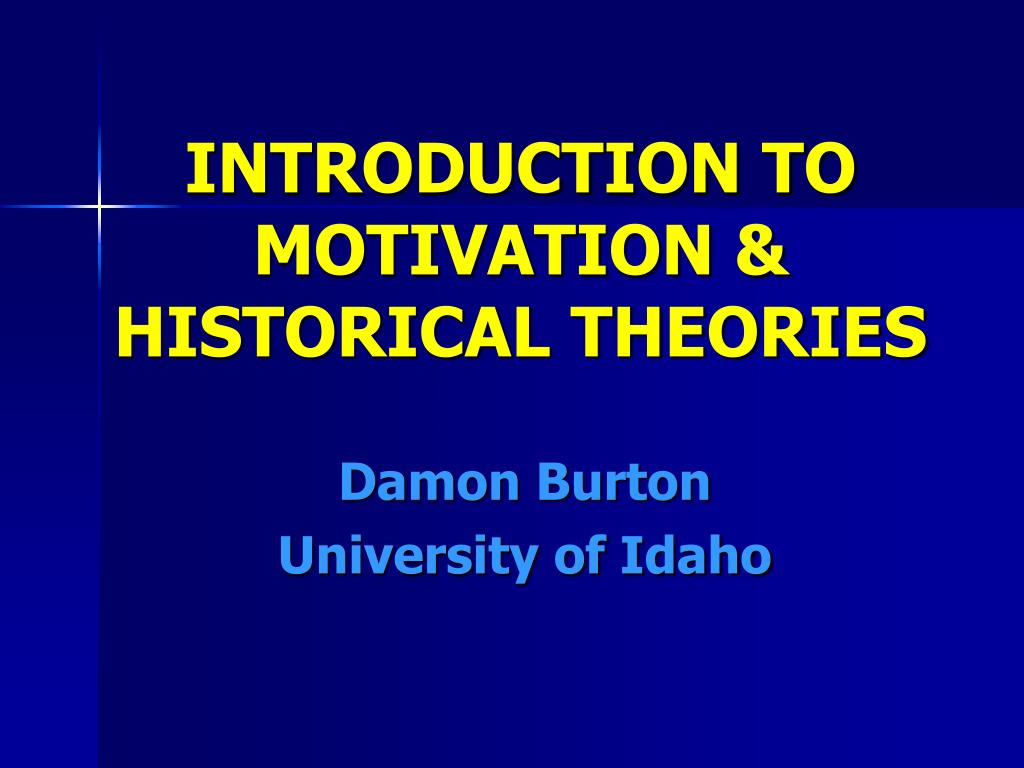 INTRODUCTION TO MOTIVATION & HISTORICAL THEORIES

Damon Burton
University of Idaho